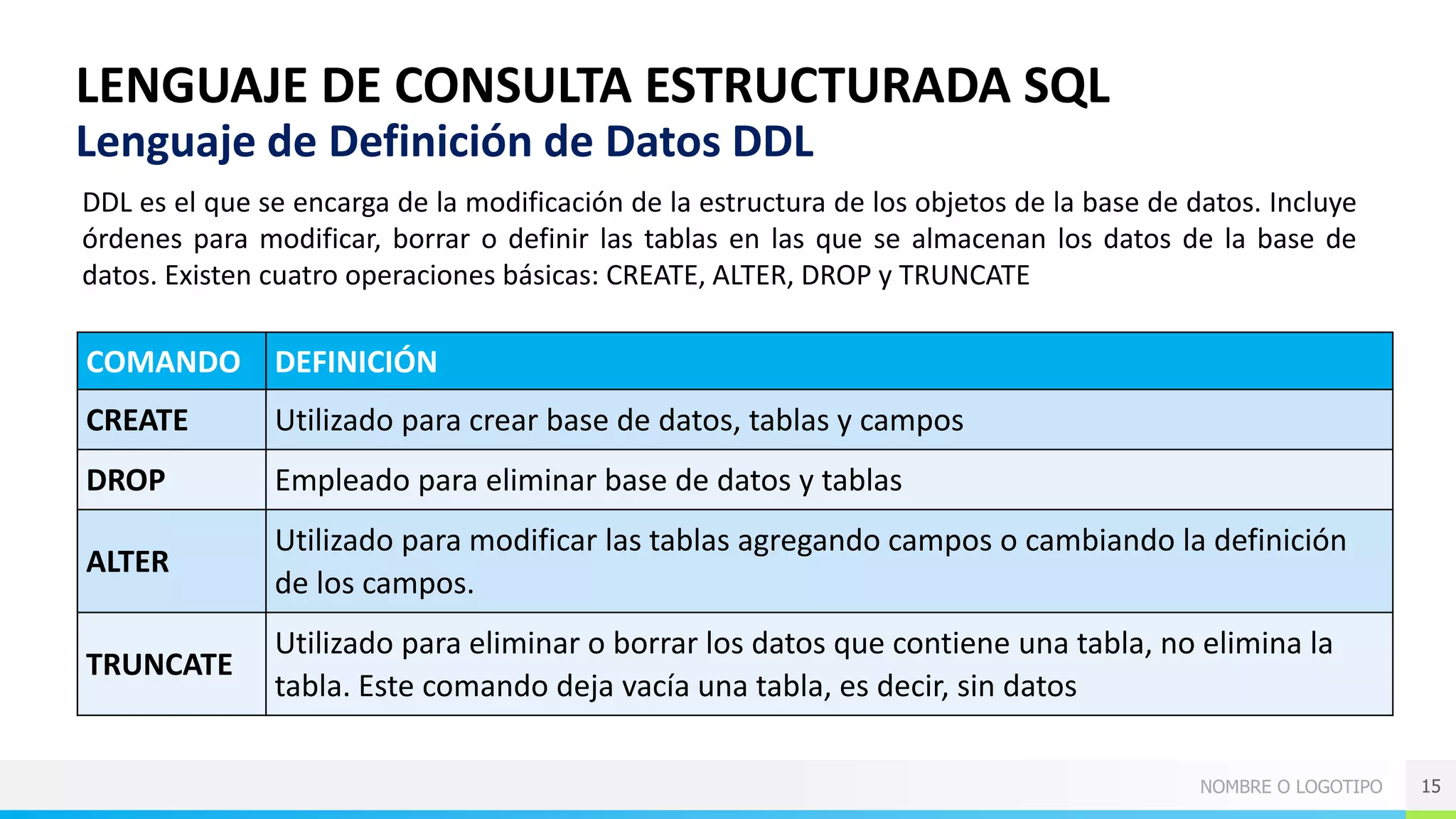 LENGUAJE DE CONSULTA ESTRUCTURADA SQL
Lenguaje de Definición de Datos DDL

DDL es el que se encarga de la modificación de la estructura de los objetos de la base de datos. Incluye órdenes para modificar, borrar o definir las tablas en las que se almacenan los datos de la base de datos. Existen cuatro operaciones básicas: CREATE, ALTER, DROP y TRUNCATE

| COMANDO | DEFINICIÓN |
|---|---|
| CREATE | Utilizado para crear base de datos, tablas y campos |
| DROP | Empleado para eliminar base de datos y tablas |
| ALTER | Utilizado para modificar las tablas agregando campos o cambiando la definición de los campos. |
| TRUNCATE | Utilizado para eliminar o borrar los datos que contiene una tabla, no elimina la tabla. Este comando deja vacía una tabla, es decir, sin datos |

NOMBRE O LOGOTIPO 15